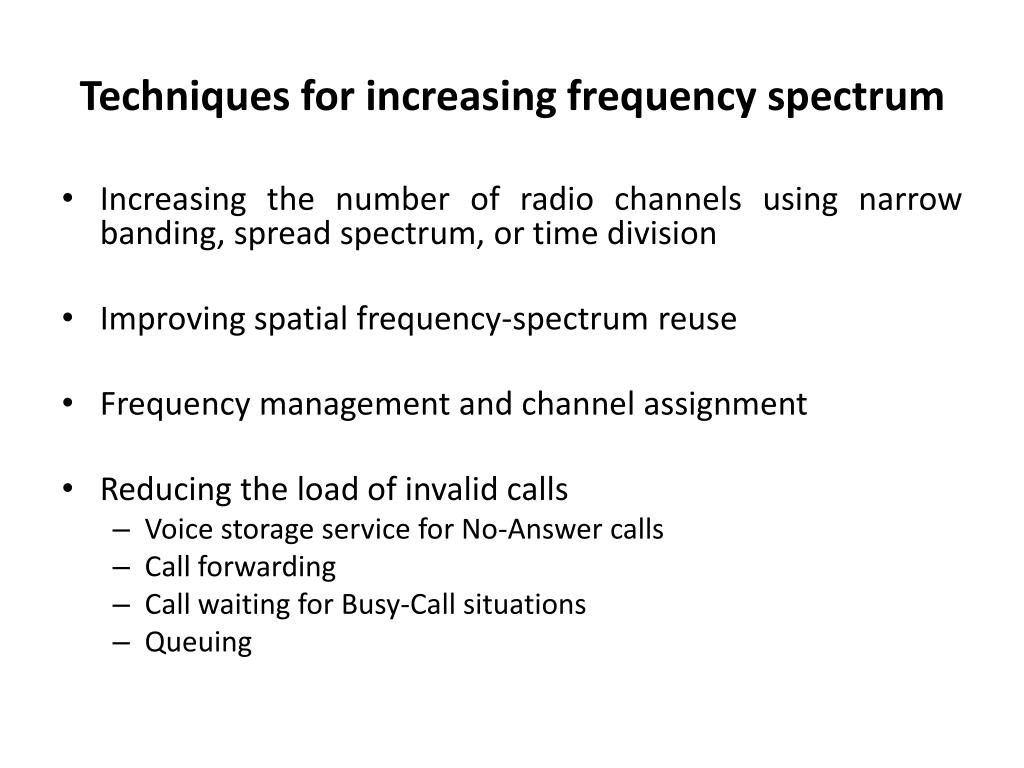 Techniques for increasing frequency spectrum

• Increasing the number of radio channels using narrow banding, spread spectrum, or time division

• Improving spatial frequency-spectrum reuse

• Frequency management and channel assignment

• Reducing the load of invalid calls
– Voice storage service for No-Answer calls
– Call forwarding
– Call waiting for Busy-Call situations
– Queuing